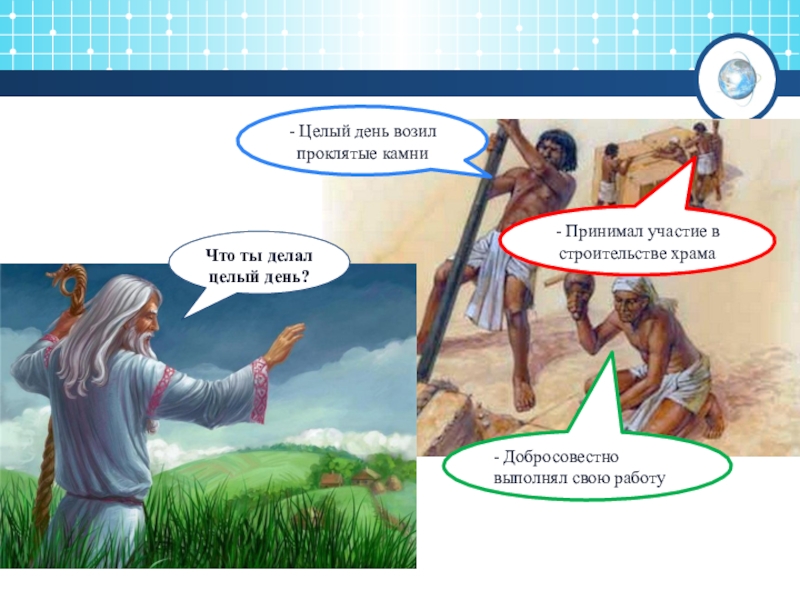 - Целый день возил проклятые камни

Что ты делал целый день?

- Принимал участие в строительстве храма

- Добросовестно выполнял свою работу